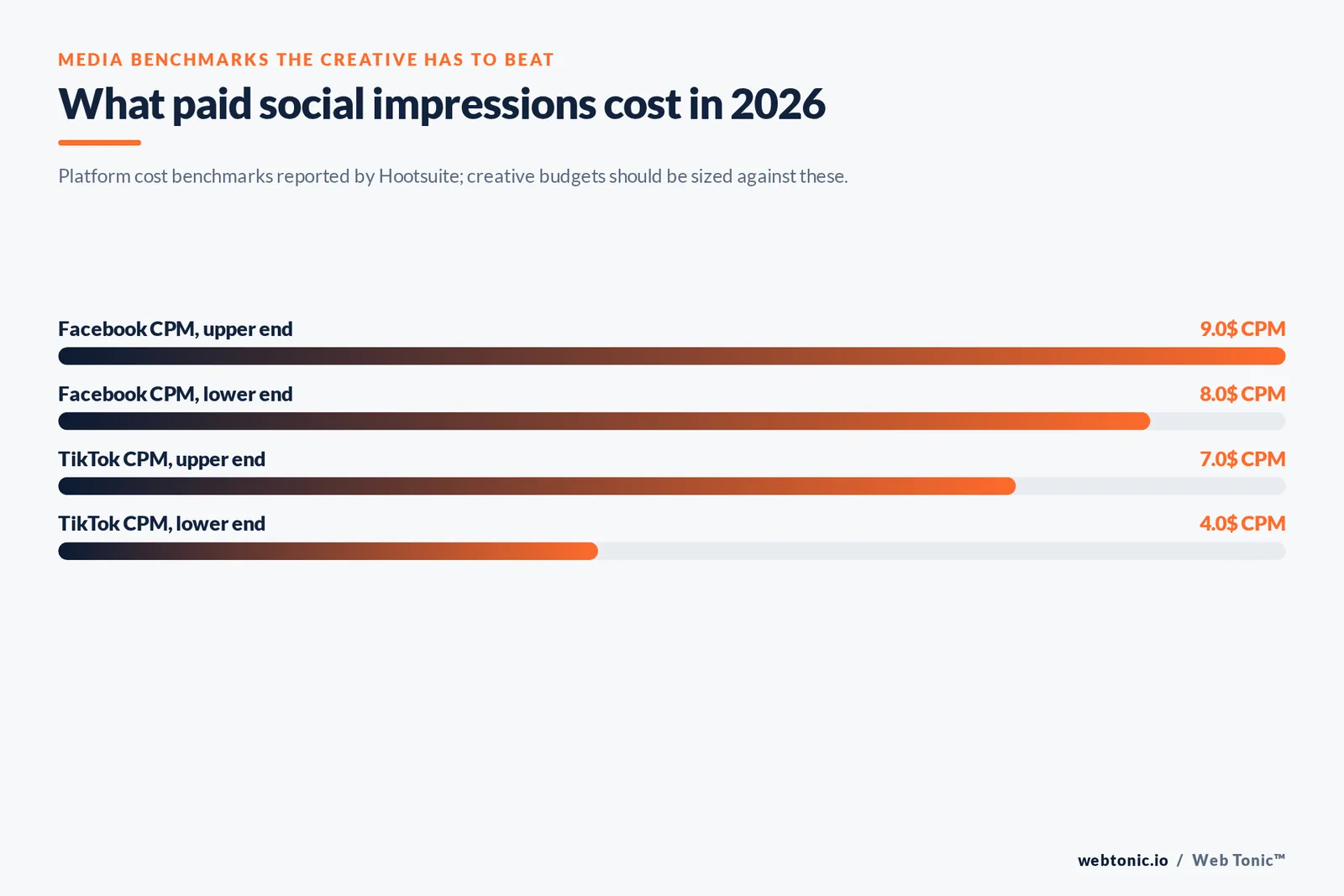 MEDIA BENCHMARKS THE CREATIVE HAS TO BEAT

What paid social impressions cost in 2026

Platform cost benchmarks reported by Hootsuite; creative budgets should be sized against these.

Facebook CPM, upper end 9.0$ CPM

Facebook CPM, lower end 8.0$ CPM

TikTok CPM, upper end 7.0$ CPM

TikTok CPM, lower end 4.0$ CPM

webtonic.io / Web Tonic™